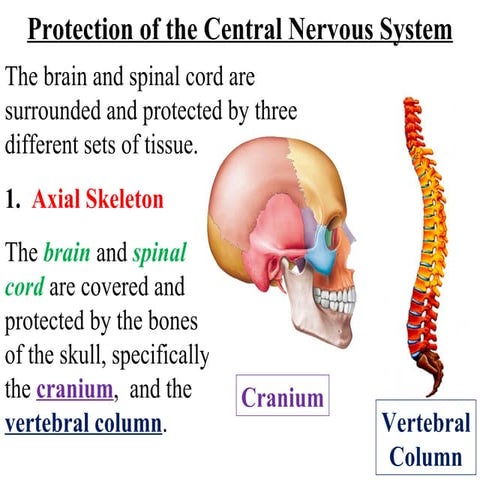 Protection of the Central Nervous System

The brain and spinal cord are surrounded and protected by three different sets of tissue.

1. Axial Skeleton

The brain and spinal cord are covered and protected by the bones of the skull, specifically the cranium, and the vertebral column.

Cranium

Vertebral Column